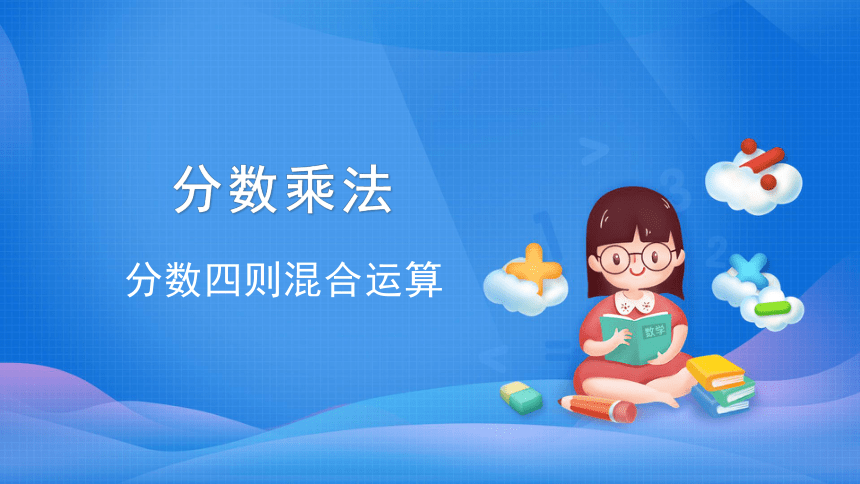 分数乘法

分数四则混合运算

数学